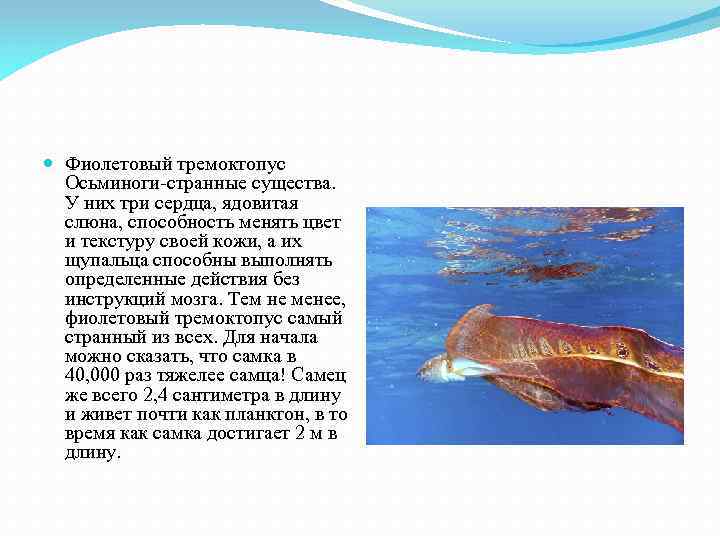 Фиолетовый тремоктопус Осьминоги-странные существа. У них три сердца, ядовитая слюна, способность менять цвет и текстуру своей кожи, а их щупальца способны выполнять определенные действия без инструкций мозга. Тем не менее, фиолетовый тремоктопус самый странный из всех. Для начала можно сказать, что самка в 40,000 раз тяжелее самца! Самец же всего 2,4 сантиметра в длину и живет почти как планктон, в то время как самка достигает 2 м в длину.